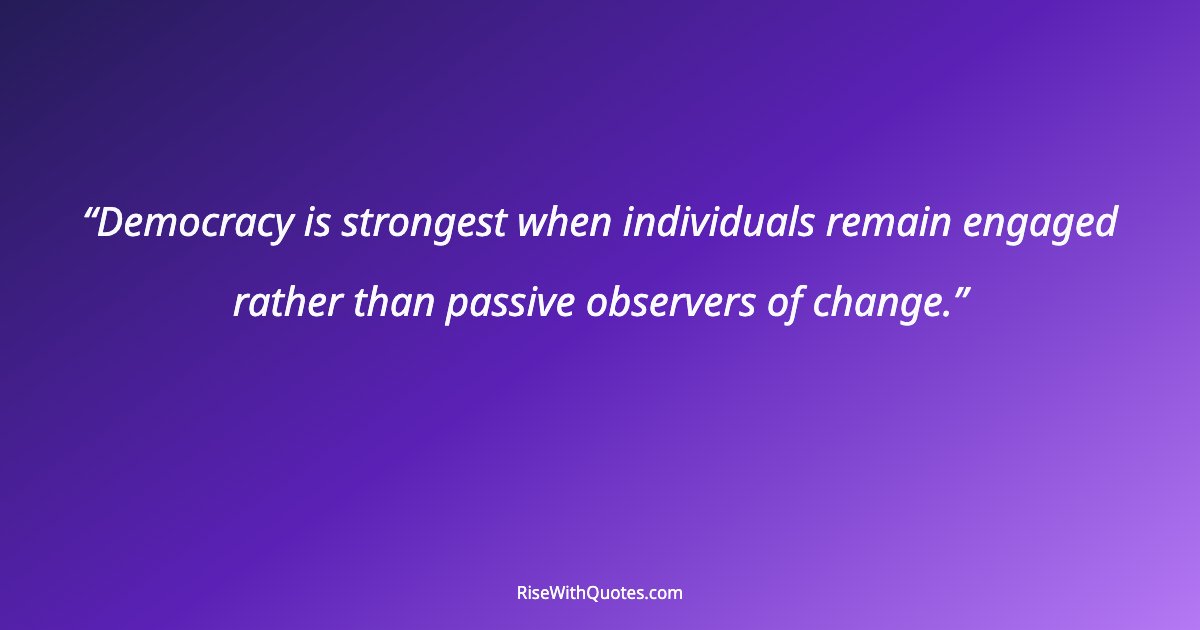 “Democracy is strongest when individuals remain engaged rather than passive observers of change.”

RiseWithQuotes.com